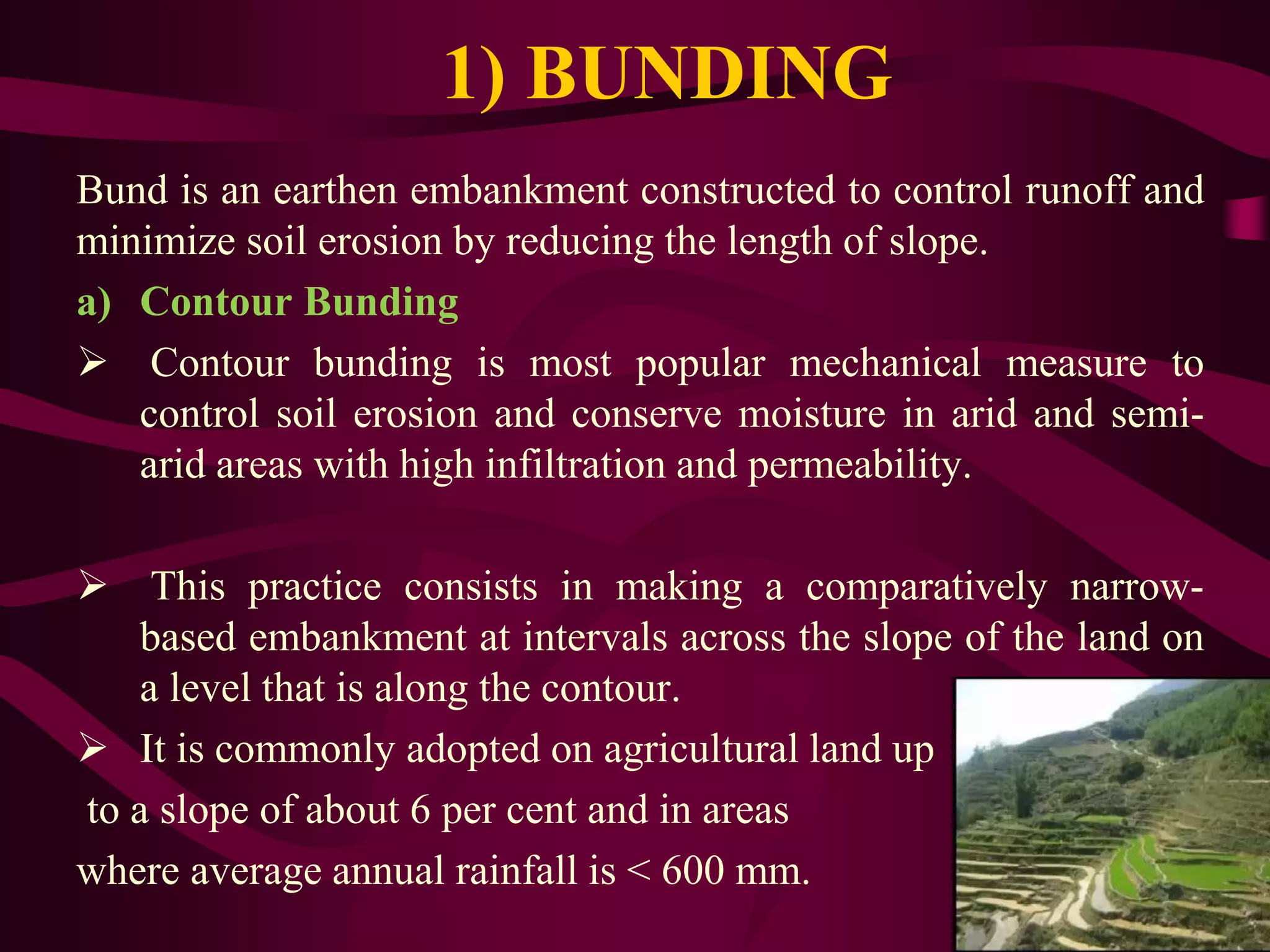 1) BUNDING

Bund is an earthen embankment constructed to control runoff and minimize soil erosion by reducing the length of slope.

a) Contour Bunding

➢ Contour bunding is most popular mechanical measure to control soil erosion and conserve moisture in arid and semi-arid areas with high infiltration and permeability.

➢ This practice consists in making a comparatively narrow-based embankment at intervals across the slope of the land on a level that is along the contour.

➢ It is commonly adopted on agricultural land up to a slope of about 6 per cent and in areas where average annual rainfall is < 600 mm.